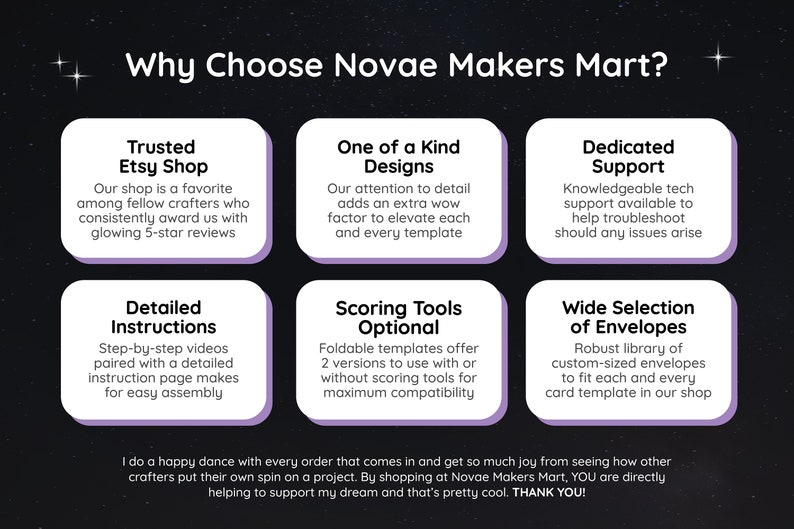 Why Choose Novae Makers Mart?

Trusted Etsy Shop

Our shop is a favorite among fellow crafters who consistently award us with glowing 5-star reviews

One of a Kind Designs

Our attention to detail adds an extra wow factor to elevate each and every template

Dedicated Support

Knowledgeable tech support available to help troubleshoot should any issues arise

Detailed Instructions

Step-by-step videos paired with a detailed instruction page makes for easy assembly

Scoring Tools Optional

Foldable templates offer 2 versions to use with or without scoring tools for maximum compatibility

Wide Selection of Envelopes

Robust library of custom-sized envelopes to fit each and every card template in our shop

I do a happy dance with every order that comes in and get so much joy from seeing how other crafters put their own spin on a project. By shopping at Novae Makers Mart, YOU are directly helping to support my dream and that's pretty cool. THANK YOU!